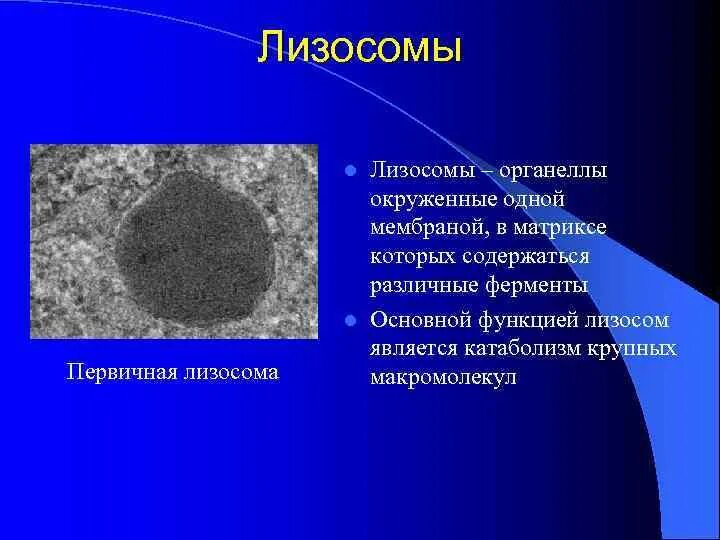 Лизосомы

Первичная лизосома

- Лизосомы – органеллы окруженные одной мембраной, в матриксе которых содержаться различные ферменты
- Основной функцией лизосом является катаболизм крупных макромолекул